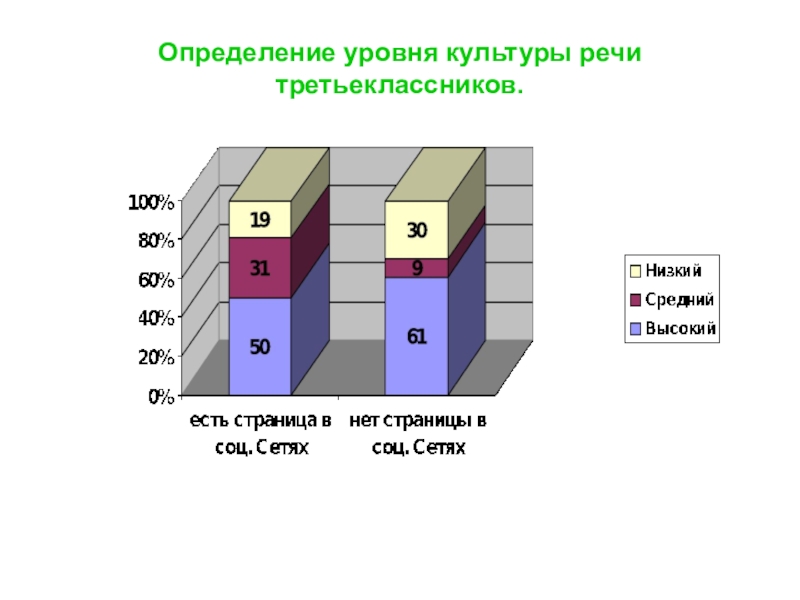 Определение уровня культуры речи третьеклассников.

100%
80%
60%
40%
20%
0%

19
31
50

30
9
61

есть страница в соц. Сетях

нет страницы в соц. Сетях

Низкий
Средний
Высокий